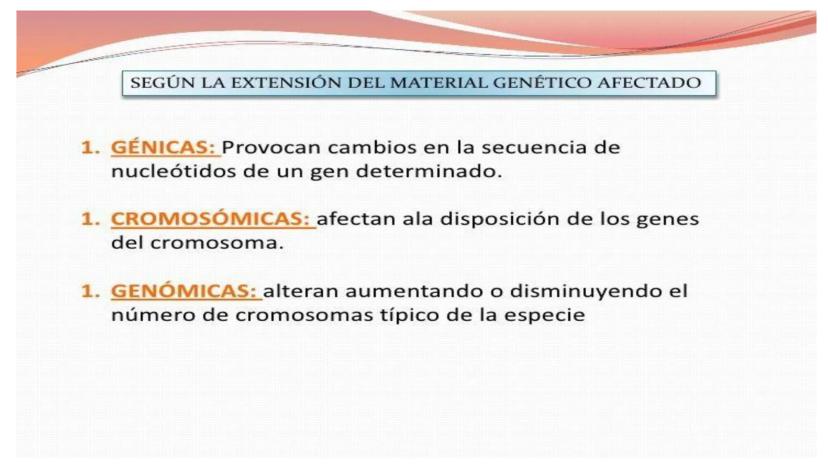 SEGÚN LA EXTENSIÓN DEL MATERIAL GENÉTICO AFECTADO

1. GÉNICAS: Provocan cambios en la secuencia de nucleótidos de un gen determinado.

1. CROMOSÓMICAS: afectan ala disposición de los genes del cromosoma.

1. GENÓMICAS: alteran aumentando o disminuyendo el número de cromosomas típico de la especie